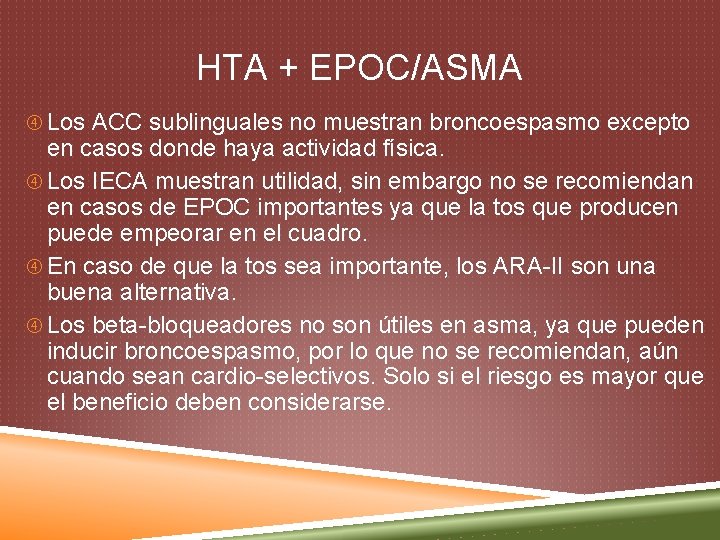 HTA + EPOC/ASMA

④ Los ACC sublinguales no muestran broncoespasmo excepto en casos donde haya actividad física.

④ Los IECA muestran utilidad, sin embargo no se recomiendan en casos de EPOC importantes ya que la tos que producen puede empeorar en el cuadro.

④ En caso de que la tos sea importante, los ARA-II son una buena alternativa.

④ Los beta-bloqueadores no son útiles en asma, ya que pueden inducir broncoespasmo, por lo que no se recomiendan, aún cuando sean cardio-selectivos. Solo si el riesgo es mayor que el beneficio deben considerarse.